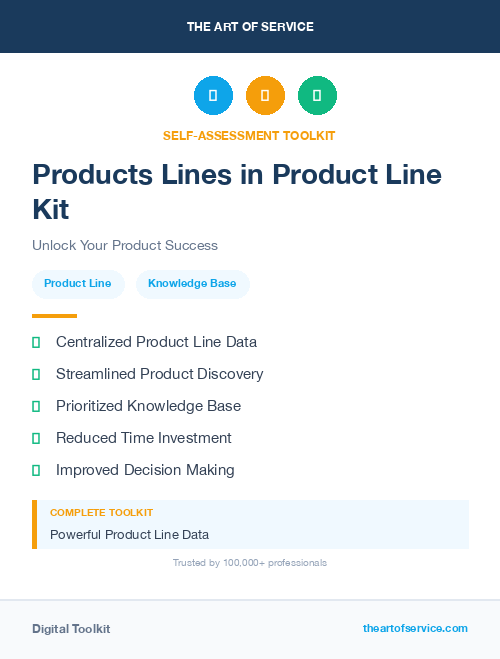 THE ART OF SERVICE

SELF-ASSESSMENT TOOLKIT

Products Lines in Product Line Kit

Unlock Your Product Success

Product Line

Knowledge Base

Centralized Product Line Data

Streamlined Product Discovery

Prioritized Knowledge Base

Reduced Time Investment

Improved Decision Making

COMPLETE TOOLKIT

Powerful Product Line Data

Trusted by 100,000+ professionals

Digital Toolkit

theartofservice.com